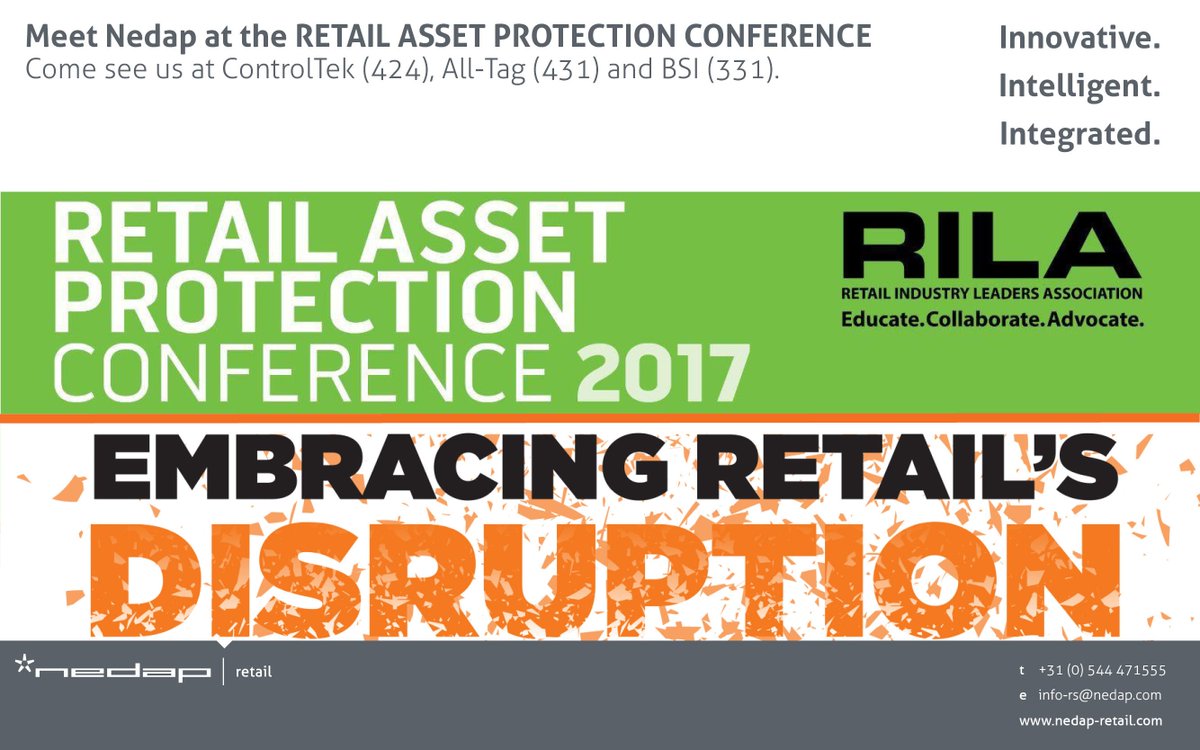 Meet Nedap at the RETAIL ASSET PROTECTION CONFERENCE
Come see us at ControlTek (424), All-Tag (431) and BSI (331).

Innovative.
Intelligent.
Integrated.

RETAIL ASSET PROTECTION CONFERENCE 2017

RILA
RETAIL INDUSTRY LEADERS ASSOCIATION
Educate.Collaborate.Advocate.

EMBRACING RETAIL'S DISRUPTION

nedap | retail

t +31 (0) 544 471555
e info-rs@nedap.com
www.nedap-retail.com